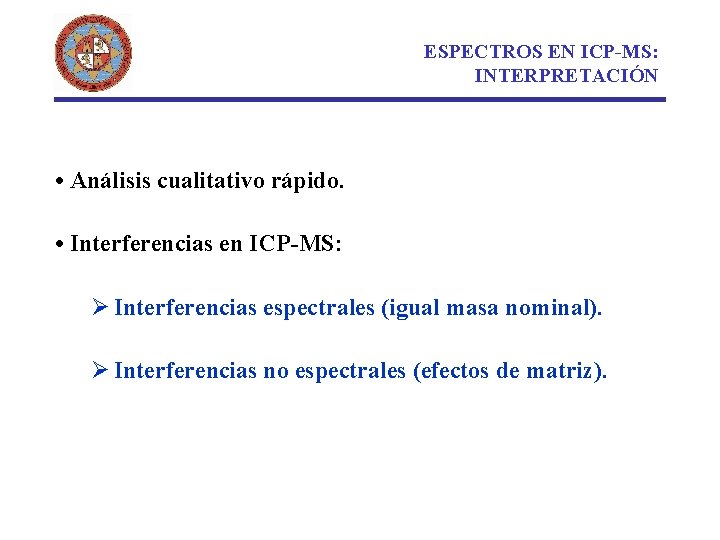 ESPECTROS EN ICP-MS:
INTERPRETACIÓN

• Análisis cualitativo rápido.

• Interferencias en ICP-MS:

➢ Interferencias espectrales (igual masa nominal).

➢ Interferencias no espectrales (efectos de matriz).